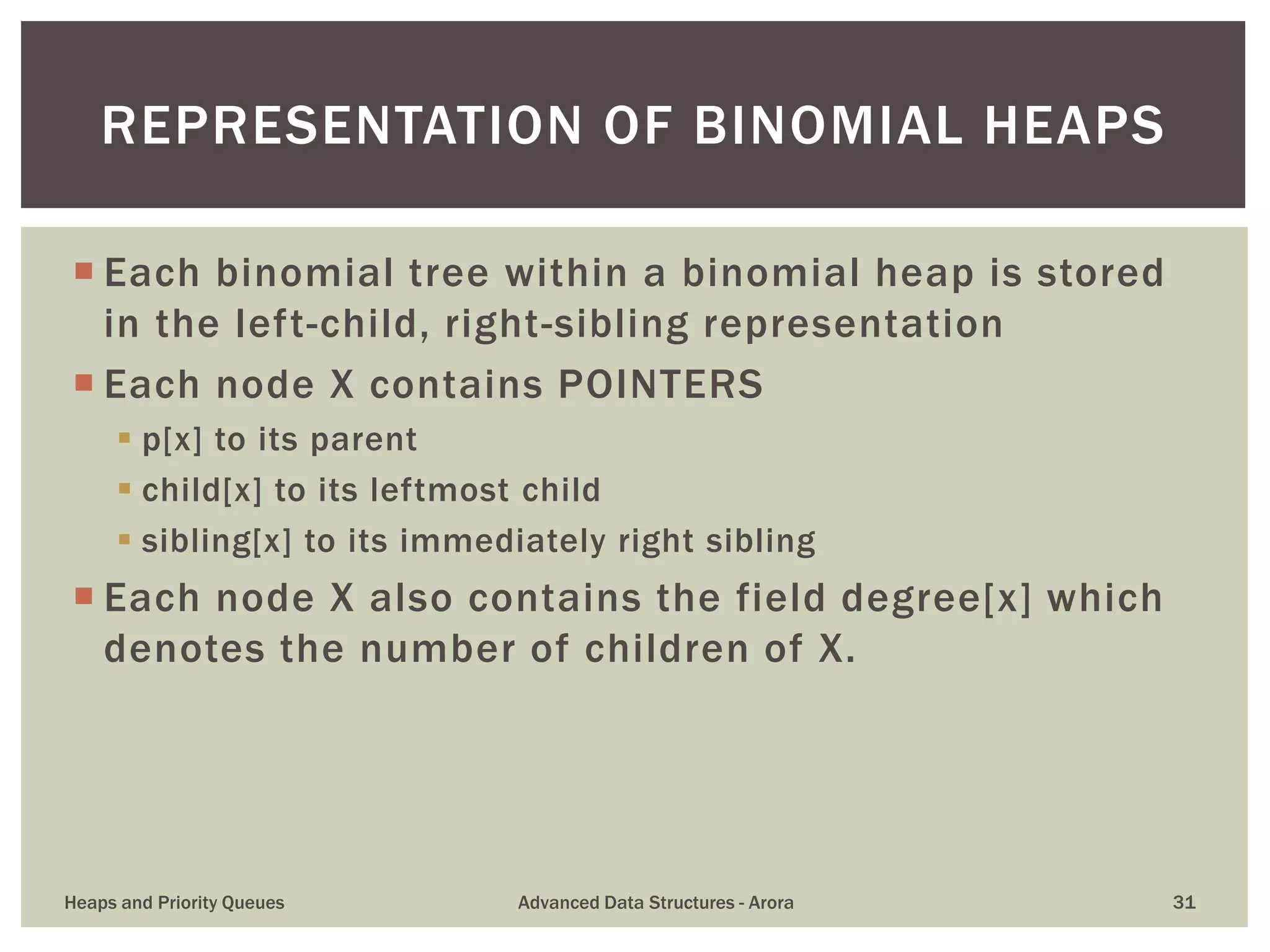 REPRESENTATION OF BINOMIAL HEAPS

Each binomial tree within a binomial heap is stored in the left-child, right-sibling representation

Each node X contains POINTERS

p[x] to its parent

child[x] to its leftmost child

sibling[x] to its immediately right sibling

Each node X also contains the field degree[x] which denotes the number of children of X.

Heaps and Priority Queues

Advanced Data Structures - Arora

31